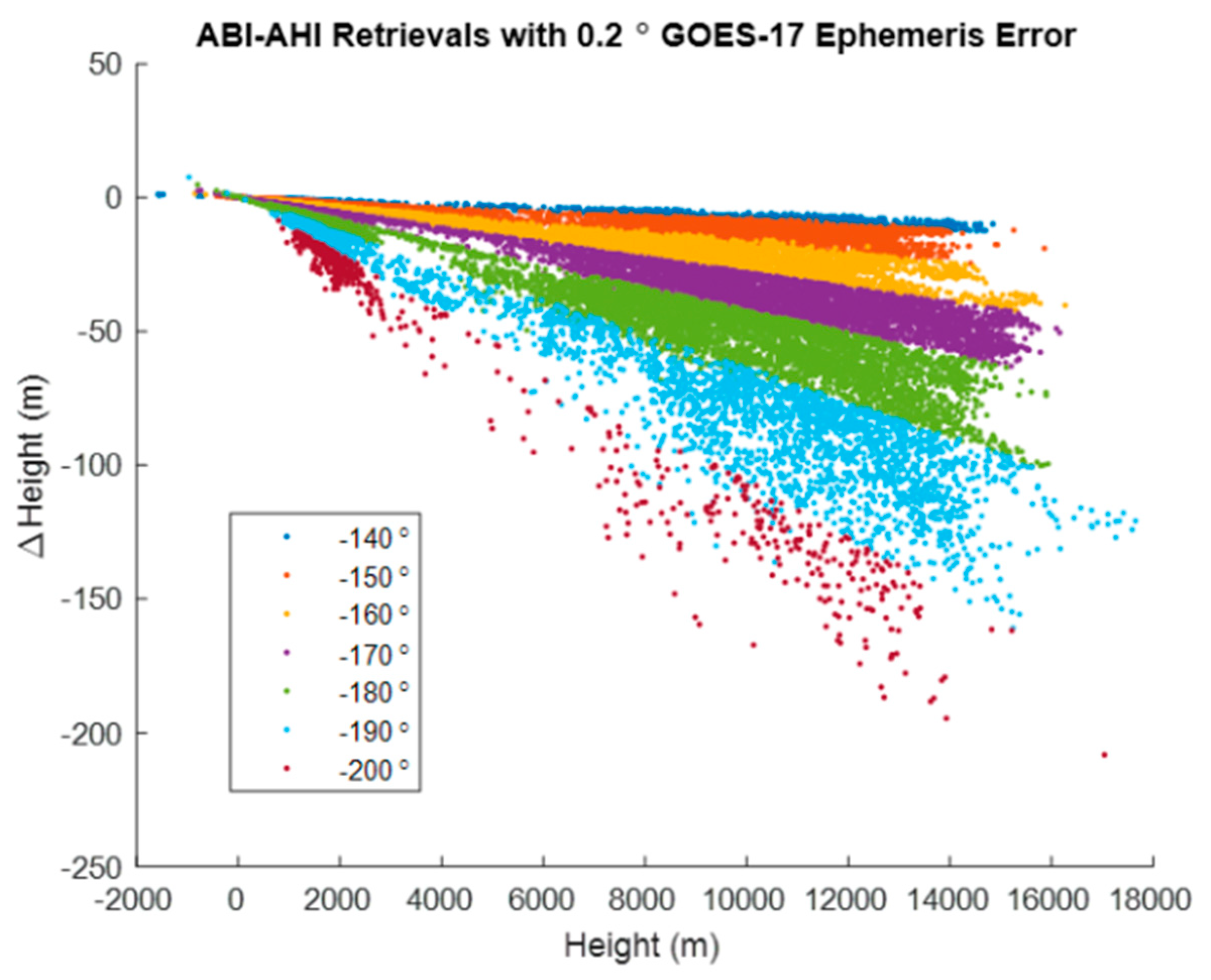 ABI-AHI Retrievals with 0.2 ° GOES-17 Ephemeris Error

50
0
-50
-100
-150
-200
-250

$\Delta$ Height (m)

-140 °
-150 °
-160 °
-170 °
-180 °
-190 °
-200 °

-2000
0
2000
4000
6000
8000
10000
12000
14000
16000
18000

Height (m)